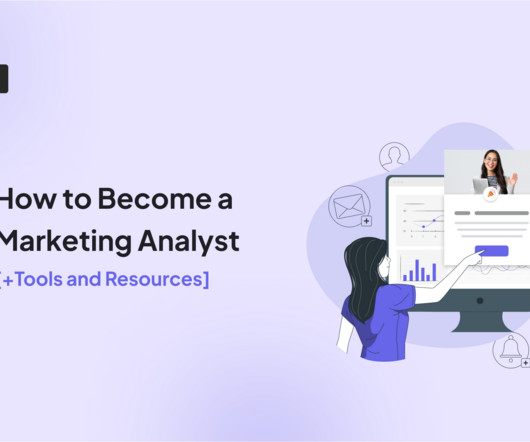 How to Become a Marketing Analyst

[+Tools and Resources]